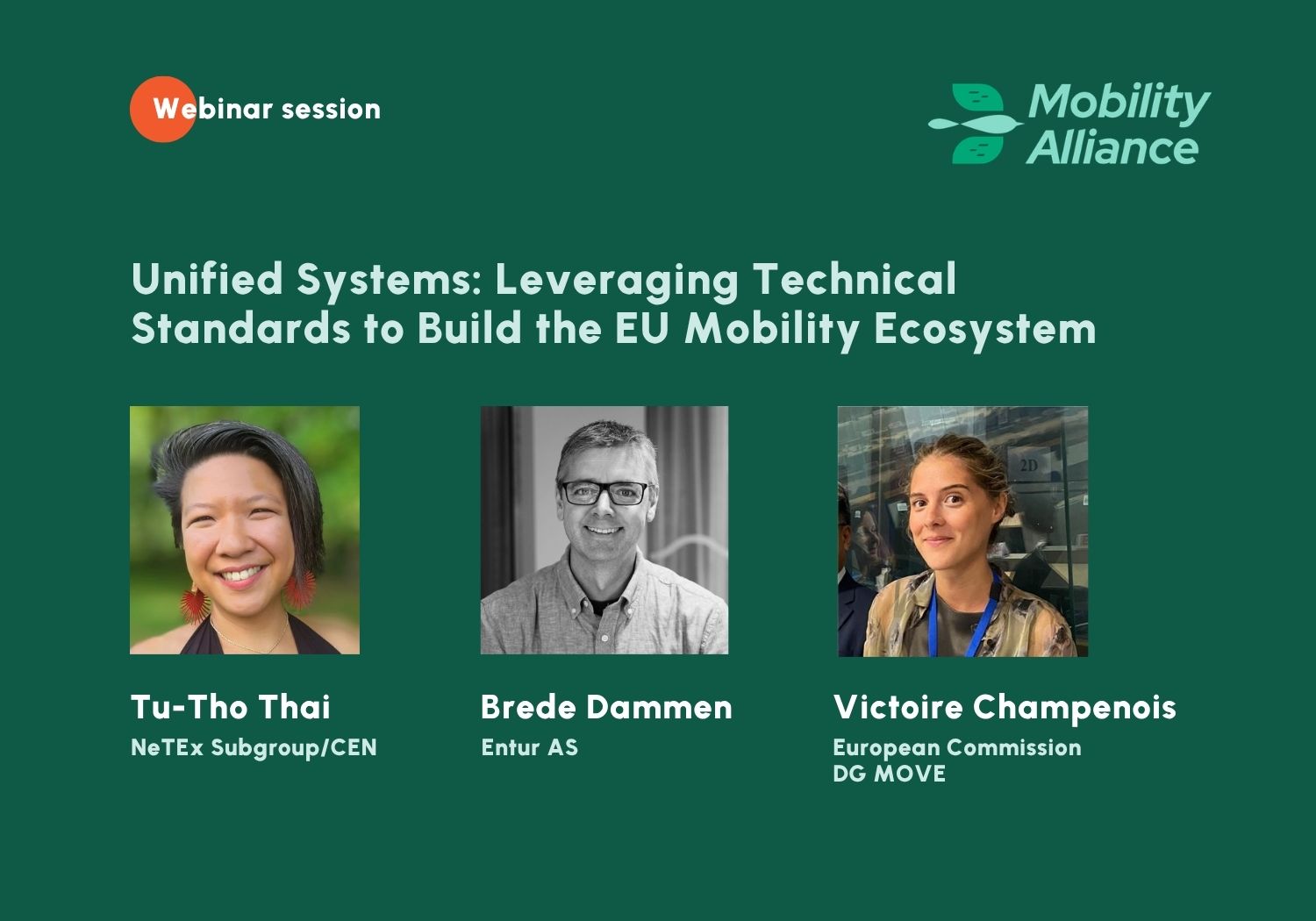 Webinar session

Mobility Alliance

Unified Systems: Leveraging Technical Standards to Build the EU Mobility Ecosystem

2D

Tu-Tho Thai
NeTEx Subgroup/CEN

Brede Dammen
Entur AS

Victoire Champenois
European Commission
DG MOVE